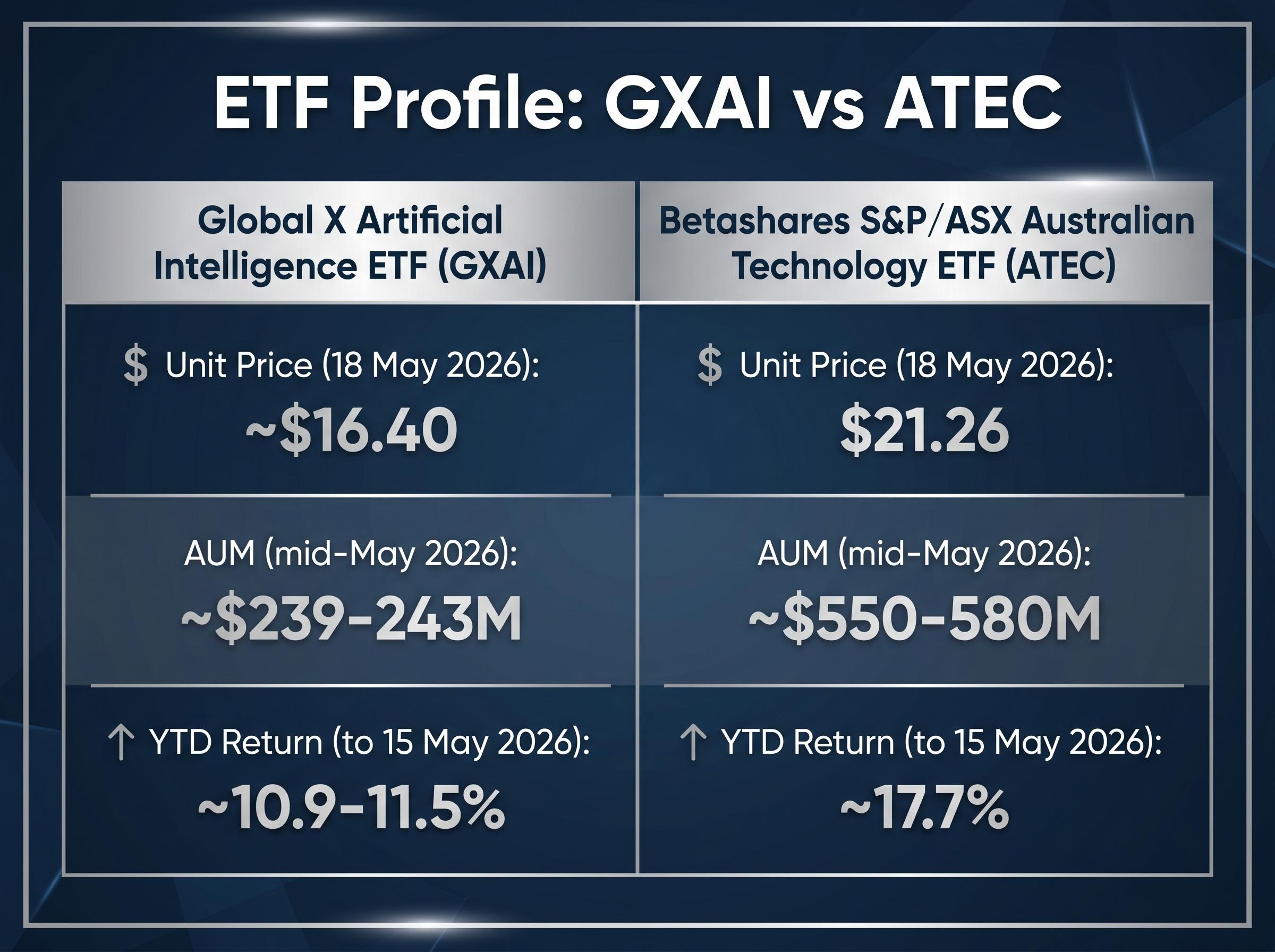 ETF Profile: GXAI vs ATEC

| Global X Artificial Intelligence ETF (GXAI) | Betashares S&P/ASX Australian Technology ETF (ATEC) |
|---|---|
| \$ Unit Price (18 May 2026): ~\$16.40 | \$ Unit Price (18 May 2026): \$21.26 |
| AUM (mid-May 2026): ~\$239-243M | AUM (mid-May 2026): ~\$550-580M |
| ↑ YTD Return (to 15 May 2026): ~10.9-11.5% | ↑ YTD Return (to 15 May 2026): ~17.7% |